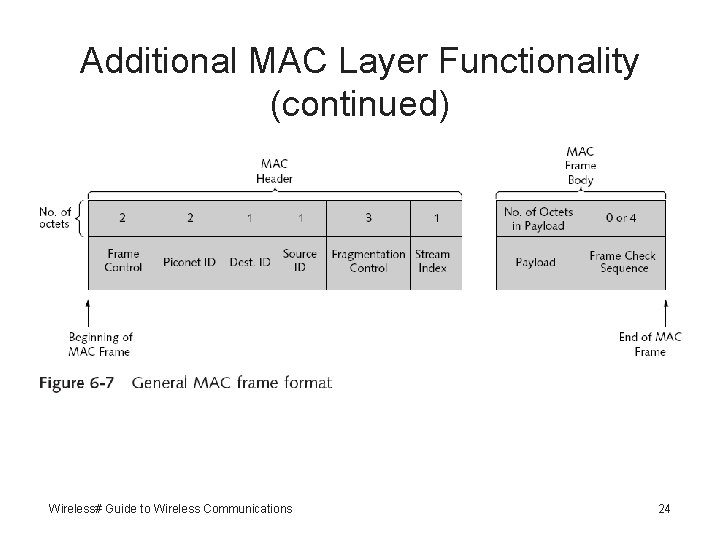 Additional MAC Layer Functionality (continued)

MAC Header

MAC Frame Body

No. of octets

| 2 | 2 | 1 | 1 | 3 | 1 |
|---|---|---|---|---|---|
| Frame Control | Piconet ID | Dest. ID | Source ID | Fragmentation Control | Stream Index |

| No. of Octets in Payload | 0 or 4 |
|---|---|
| Payload | Frame Check Sequence |

Beginning of MAC Frame

End of MAC Frame

Figure 6-7 General MAC frame format

Wireless# Guide to Wireless Communications

24